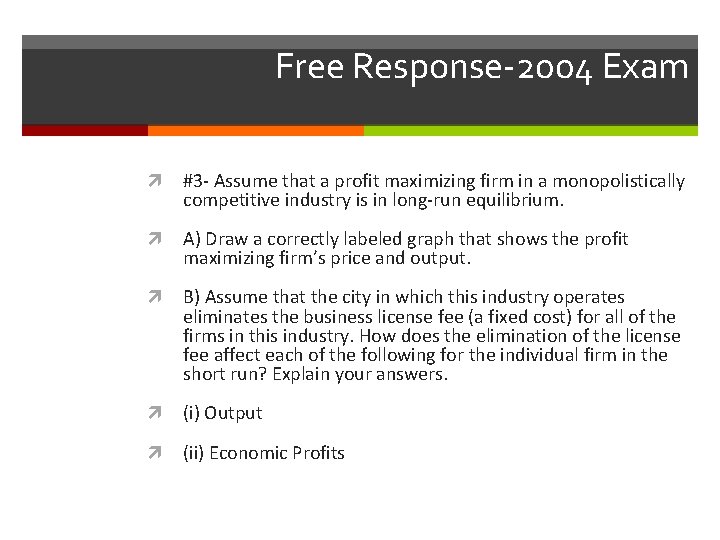 Free Response-2004 Exam

#3- Assume that a profit maximizing firm in a monopolistically competitive industry is in long-run equilibrium.

A) Draw a correctly labeled graph that shows the profit maximizing firm's price and output.

B) Assume that the city in which this industry operates eliminates the business license fee (a fixed cost) for all of the firms in this industry. How does the elimination of the license fee affect each of the following for the individual firm in the short run? Explain your answers.

(i) Output

(ii) Economic Profits